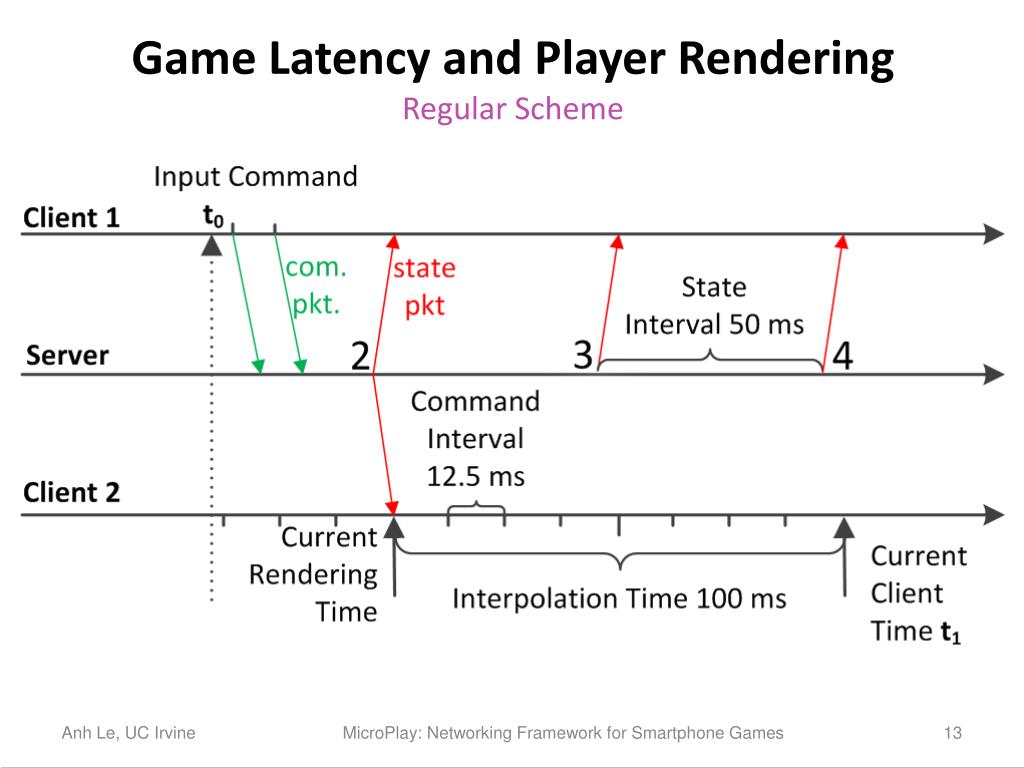 Game Latency and Player Rendering

Regular Scheme

Input Command

Client 1

$t_0$

com. pkt.

state pkt

State Interval 50 ms

Server

2

3

4

Command Interval 12.5 ms

Client 2

Current Rendering Time

Interpolation Time 100 ms

Current Client Time $t_1$

Anh Le, UC Irvine

MicroPlay: Networking Framework for Smartphone Games

13